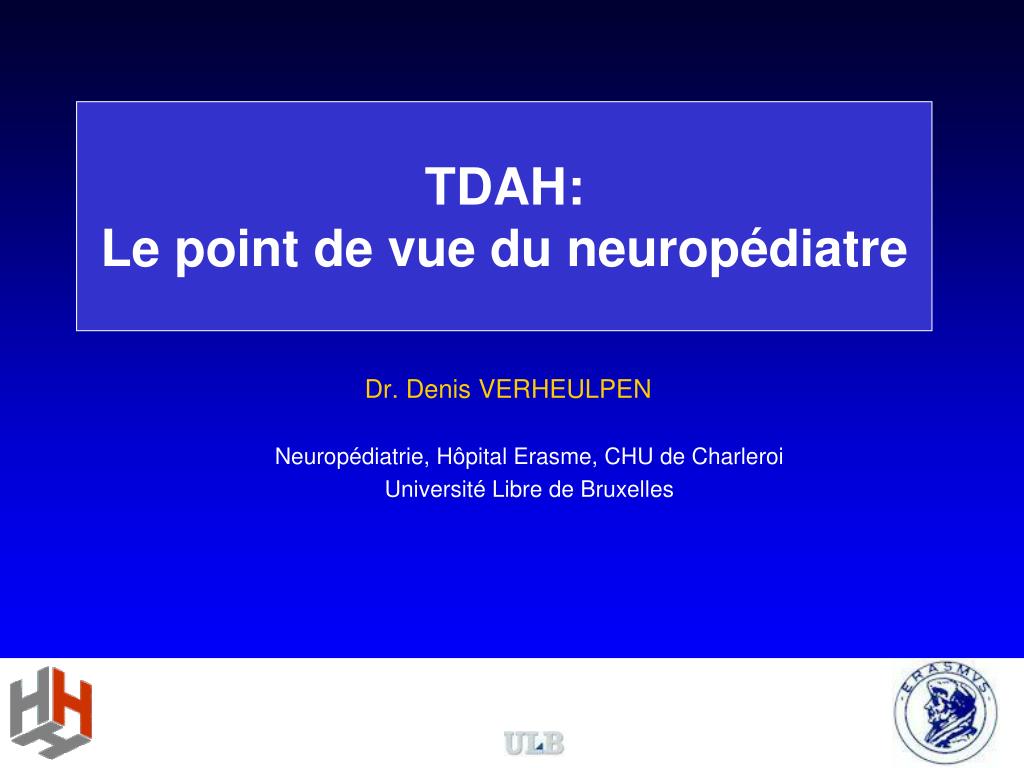 TDAH:
Le point de vue du neuropédiatre

Dr. Denis VERHEULPEN

Neuropédiatrie, Hôpital Erasme, CHU de Charleroi
Université Libre de Bruxelles

ULB

ERASMVS